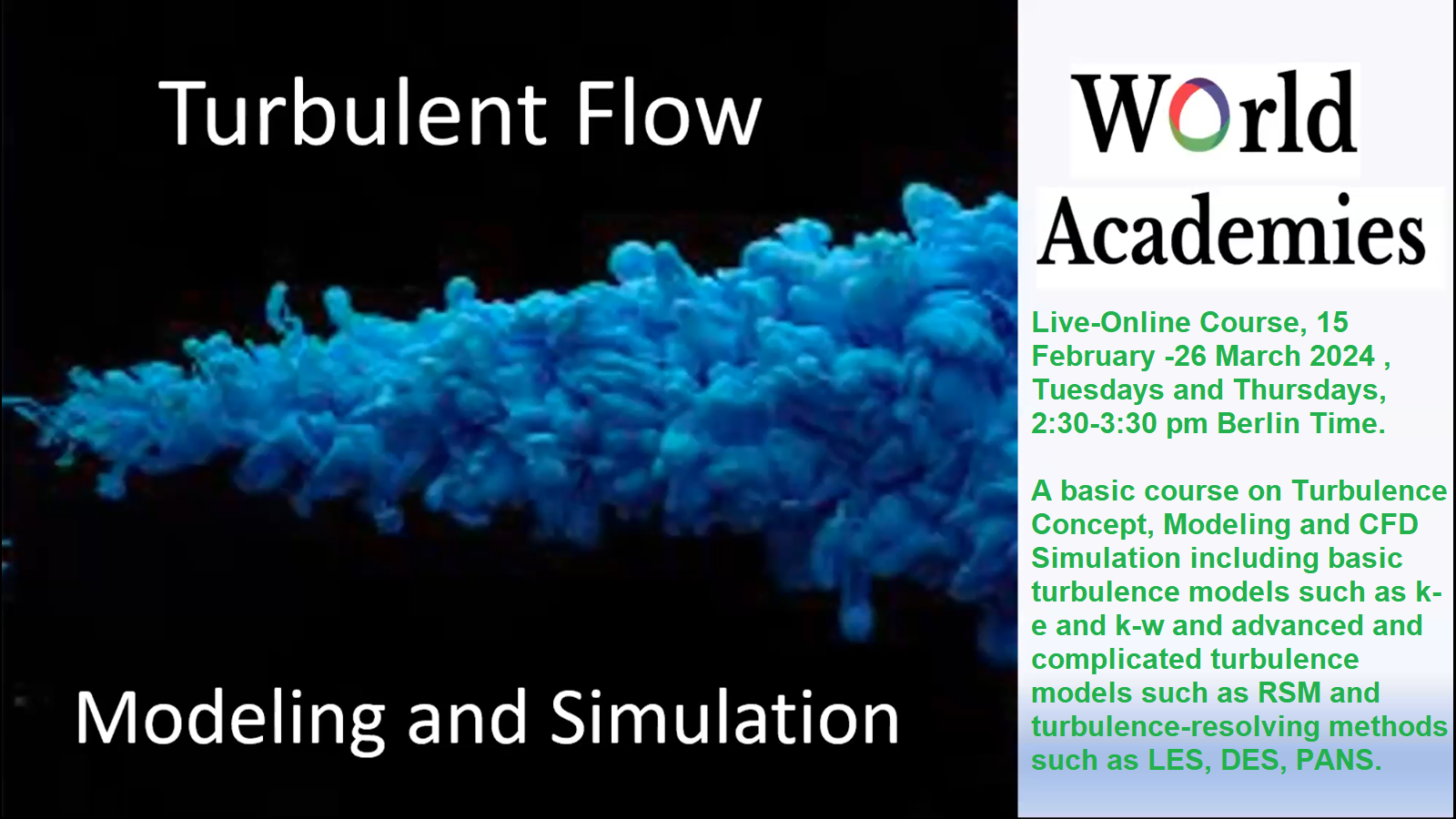 Turbulent Flow

Modeling and Simulation

World Academies

Live-Online Course, 15 February -26 March 2024 , Tuesdays and Thursdays, 2:30-3:30 pm Berlin Time.

A basic course on Turbulence Concept, Modeling and CFD Simulation including basic turbulence models such as k-e and k-w and advanced and complicated turbulence models such as RSM and turbulence-resolving methods such as LES, DES, PANS.